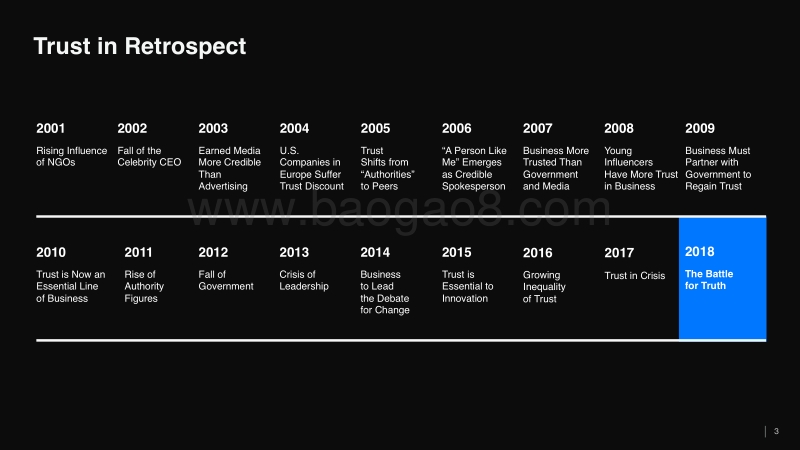 Trust in Retrospect

2001
Rising Influence of NGOs

2002
Fall of the Celebrity CEO

2003
Earned Media More Credible Than Advertising

2004
U.S. Companies in Europe Suffer Trust Discount

2005
Trust Shifts from "Authorities" to Peers

2006
"A Person Like Me" Emerges as Credible Spokesperson

2007
Business More Trusted Than Government and Media

2008
Young Influencers Have More Trust in Business

2009
Business Must Partner with Government to Regain Trust

www.baogao8.com

2010
Trust is Now an Essential Line of Business

2011
Rise of Authority Figures

2012
Fall of Government

2013
Crisis of Leadership

2014
Business to Lead the Debate for Change

2015
Trust is Essential to Innovation

2016
Growing Inequality of Trust

2017
Trust in Crisis

2018
The Battle for Truth

3